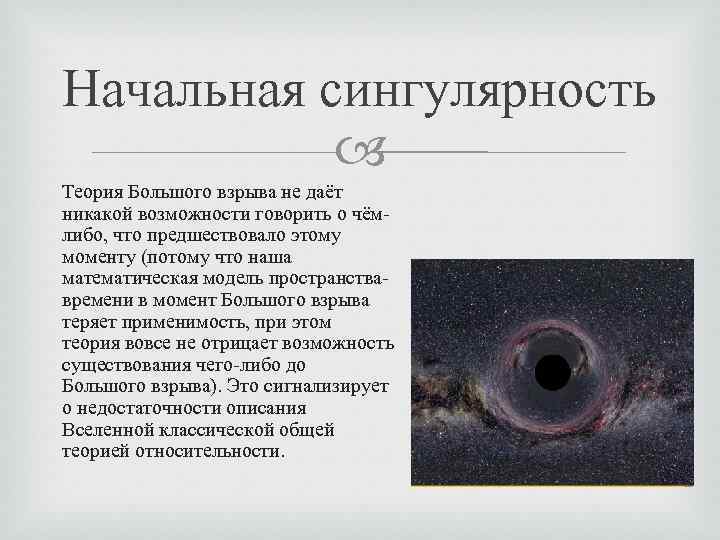 Начальная сингулярность

Теория Большого взрыва не даёт никакой возможности говорить о чём-либо, что предшествовало этому моменту (потому что наша математическая модель пространства-времени в момент Большого взрыва теряет применимость, при этом теория вовсе не отрицает возможность существования чего-либо до Большого взрыва). Это сигнализирует о недостаточности описания Вселенной классической общей теорией относительности.